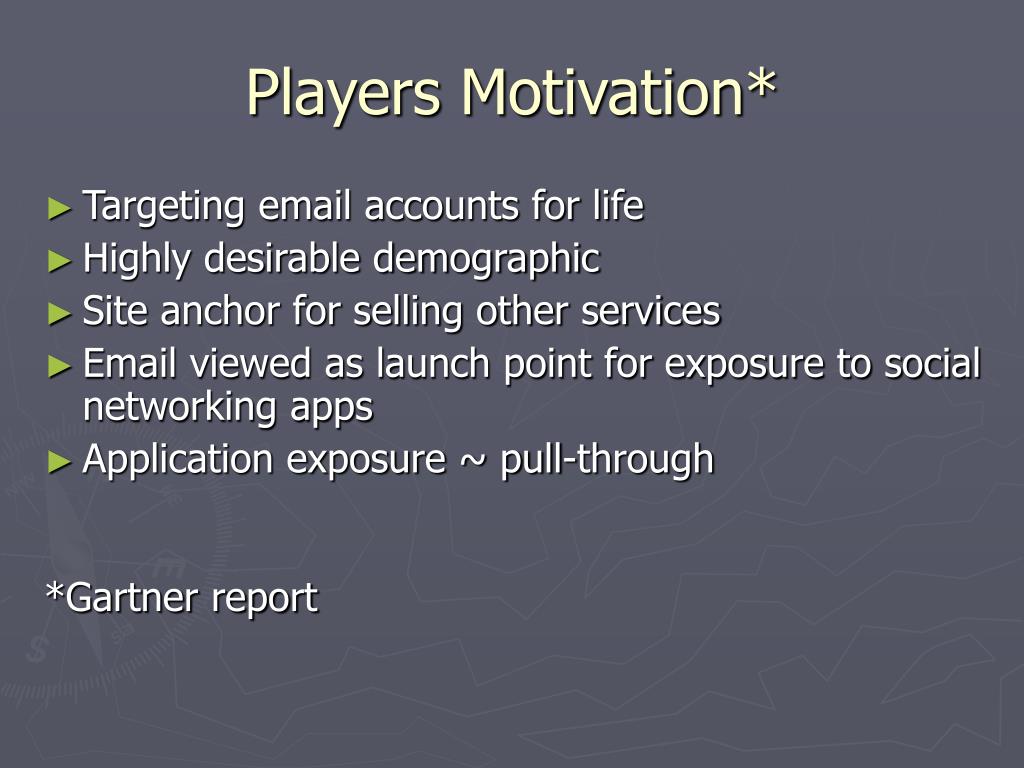 Players Motivation*

► Targeting email accounts for life
► Highly desirable demographic
► Site anchor for selling other services
► Email viewed as launch point for exposure to social networking apps
► Application exposure ~ pull-through

*Gartner report